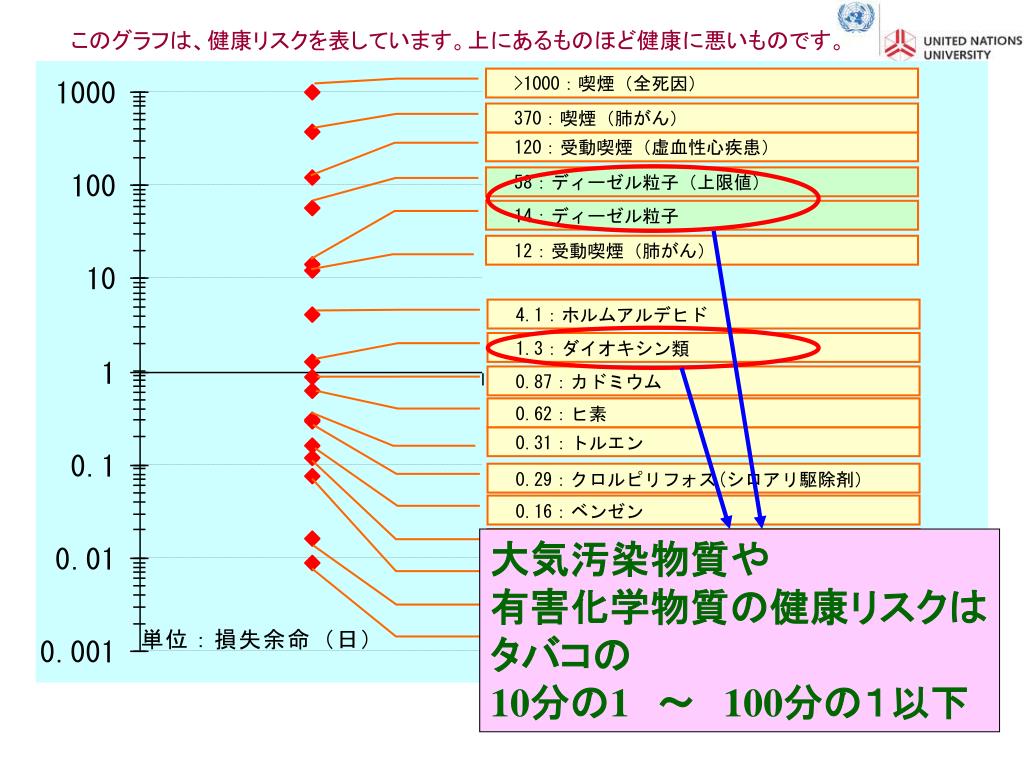 このグラフは、健康リスクを表しています。上にあるものほど健康に悪いものです。

UNITED NATIONS UNIVERSITY

1000
100
10
1
0.1
0.01
0.001

単位：損失余命（日）

>1000：喫煙（全死因）
370：喫煙（肺がん）
120：受動喫煙（虚血性心疾患）
58：ディーゼル粒子（上限値）
14：ディーゼル粒子
12：受動喫煙（肺がん）
4.1：ホルムアルデヒド
1.3：ダイオキシン類
0.87：カドミウム
0.62：ヒ素
0.31：トルエン
0.29：クロルピリフォス(シロアリ駆除剤)
0.16：ベンゼン

大気汚染物質や
有害化学物質の健康リスクは
タバコの
10分の1 ～ 100分の１以下